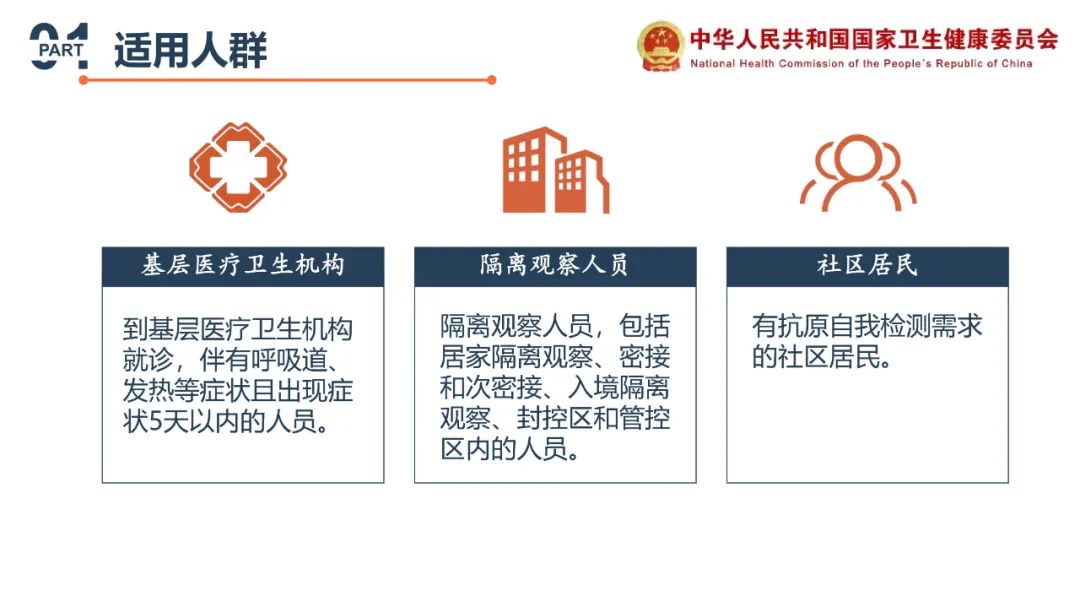 01 PART 适用人群

中华人民共和国国家卫生健康委员会
National Health Commission of the People's Republic of China

基层医疗卫生机构

到基层医疗卫生机构就诊，伴有呼吸道、发热等症状且出现症状5天以内的人员。

隔离观察人员

隔离观察人员，包括居家隔离观察、密接和次密接、入境隔离观察、封控区和管控区内的人员。

社区居民

有抗原自我检测需求的社区居民。